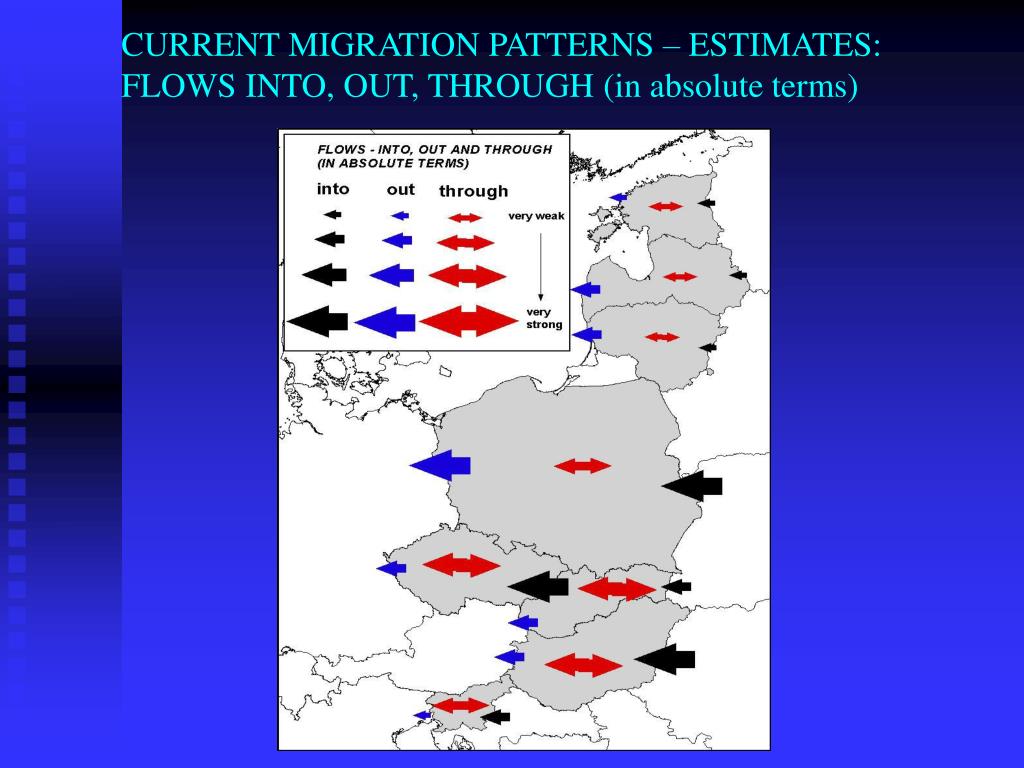 CURRENT MIGRATION PATTERNS – ESTIMATES: FLOWS INTO, OUT, THROUGH (in absolute terms)

FLOWS - INTO, OUT AND THROUGH (IN ABSOLUTE TERMS)

into out through

very weak

very strong